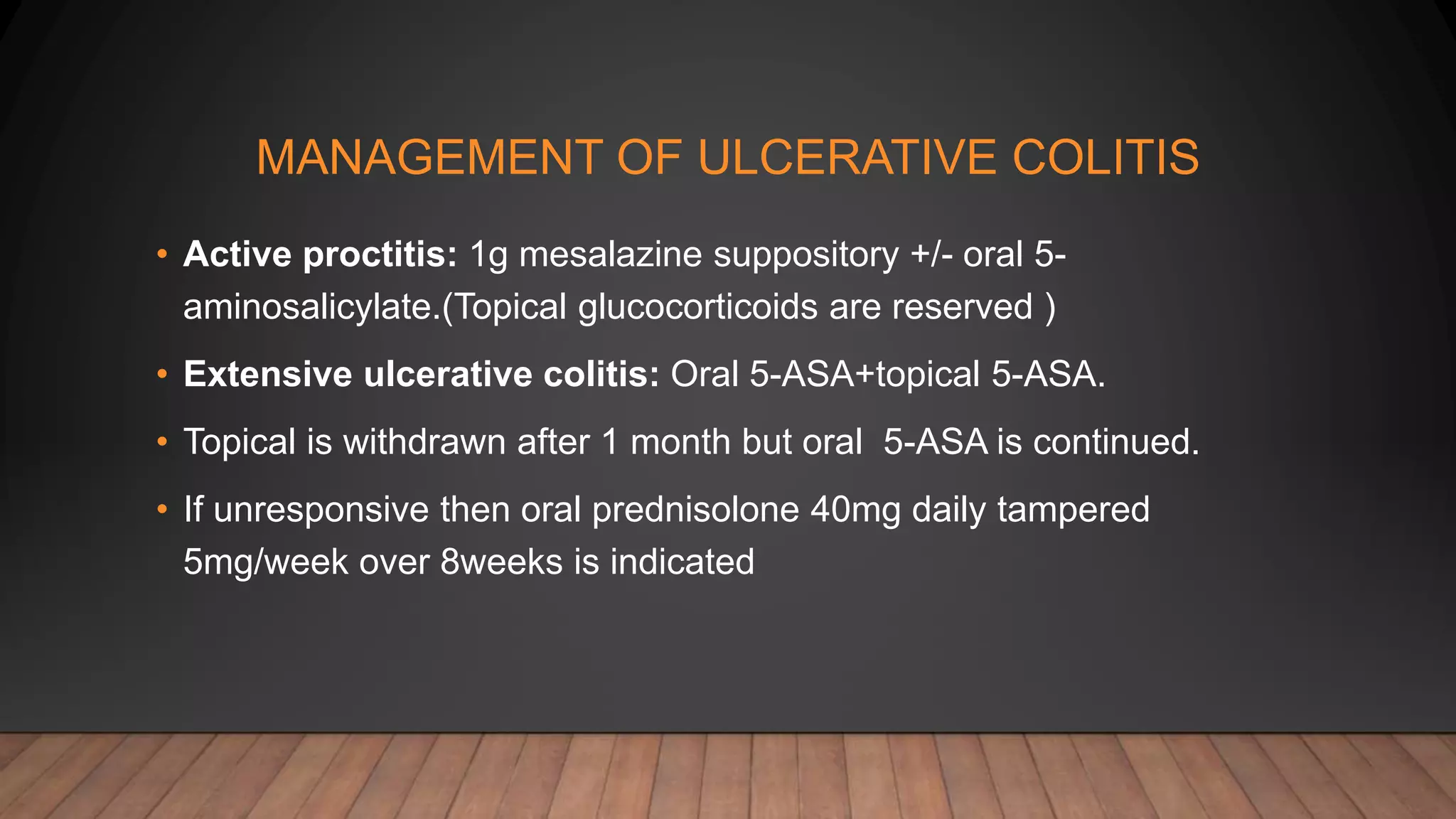 MANAGEMENT OF ULCERATIVE COLITIS

• Active proctitis: 1g mesalazine suppository +/- oral 5-aminosalicylate.(Topical glucocorticoids are reserved )

• Extensive ulcerative colitis: Oral 5-ASA+topical 5-ASA.

• Topical is withdrawn after 1 month but oral 5-ASA is continued.

• If unresponsive then oral prednisolone 40mg daily tampered 5mg/week over 8weeks is indicated